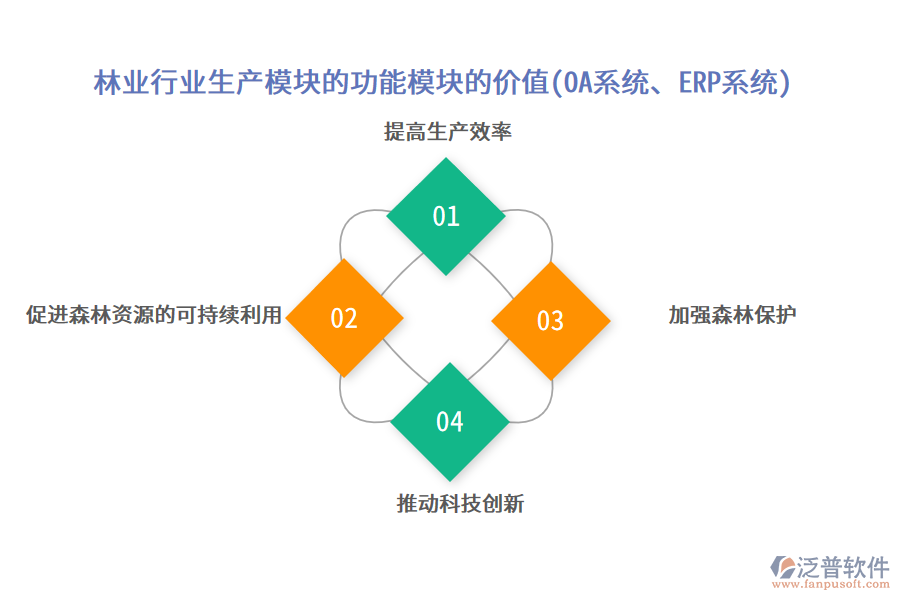 林业行业生产模块的功能模块的价值(OA系统、ERP系统)

提高生产效率

01

促进森林资源的可持续利用

02

03

加强森林保护

04

推动科技创新

泛普软件
www.fanpusoft.com